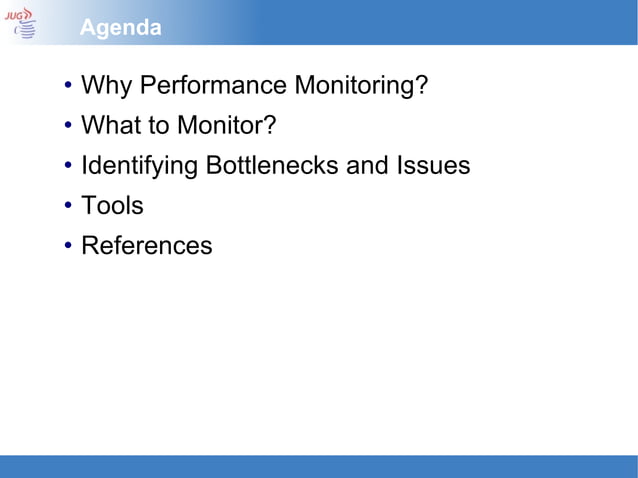 JUG

Agenda

• Why Performance Monitoring?
• What to Monitor?
• Identifying Bottlenecks and Issues
• Tools
• References